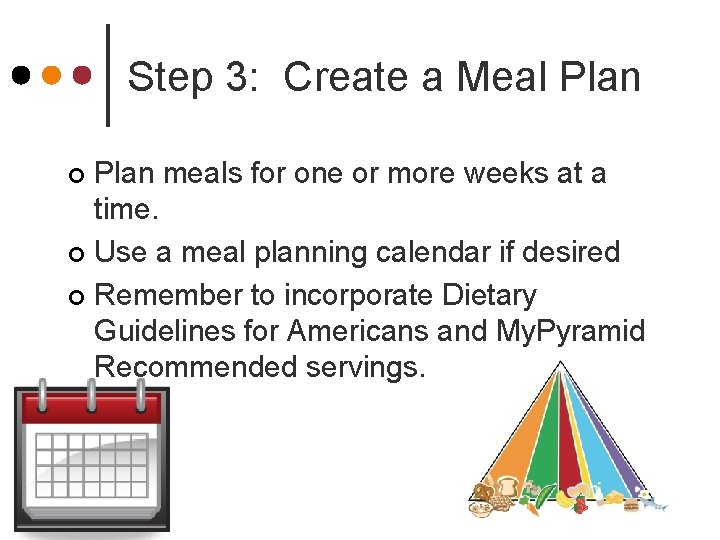 Step 3: Create a Meal Plan

Plan meals for one or more weeks at a time.

Use a meal planning calendar if desired

Remember to incorporate Dietary Guidelines for Americans and MyPyramid Recommended servings.